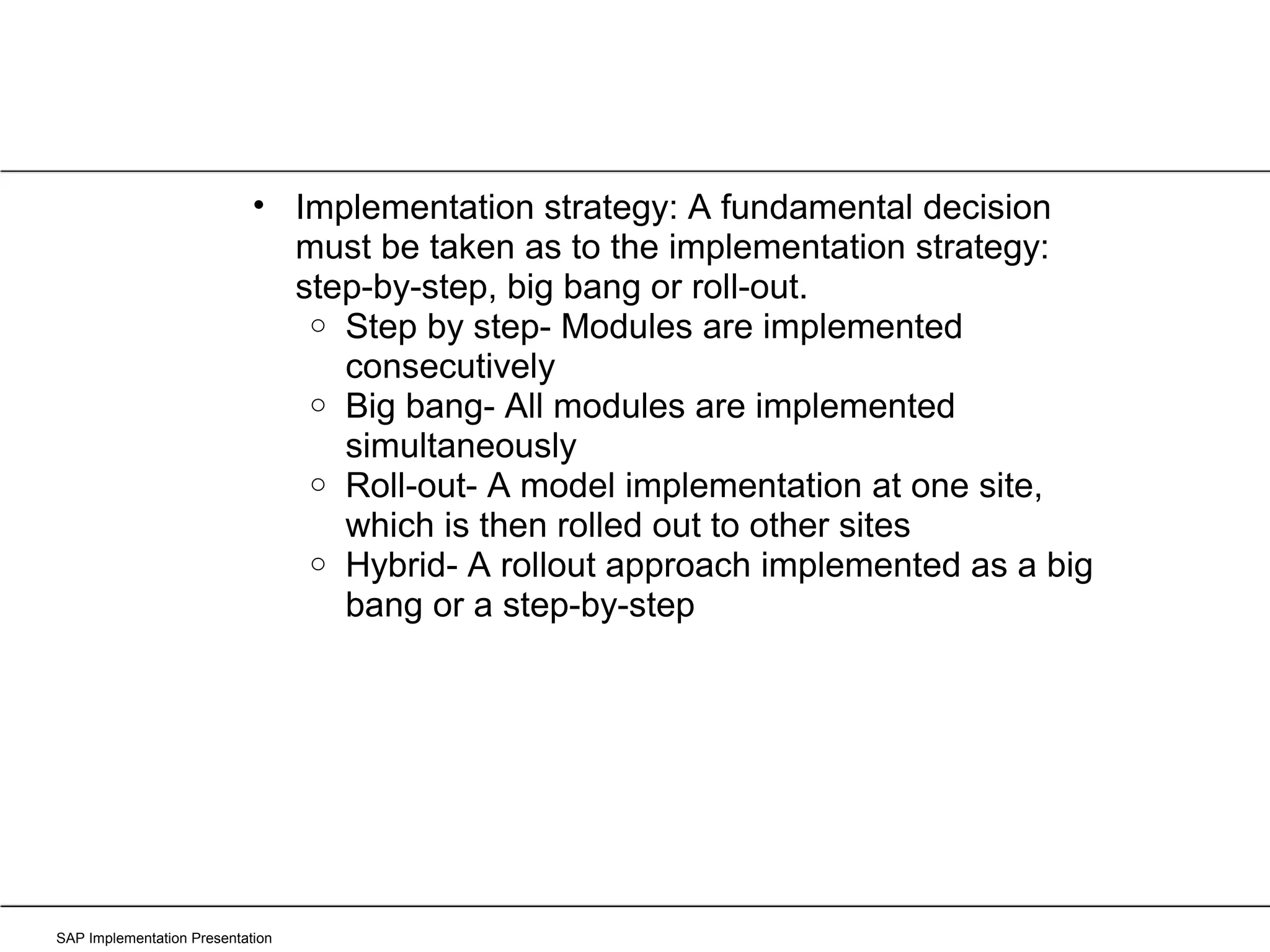 • Implementation strategy: A fundamental decision must be taken as to the implementation strategy: step-by-step, big bang or roll-out.
○ Step by step- Modules are implemented consecutively
○ Big bang- All modules are implemented simultaneously
○ Roll-out- A model implementation at one site, which is then rolled out to other sites
○ Hybrid- A rollout approach implemented as a big bang or a step-by-step

SAP Implementation Presentation